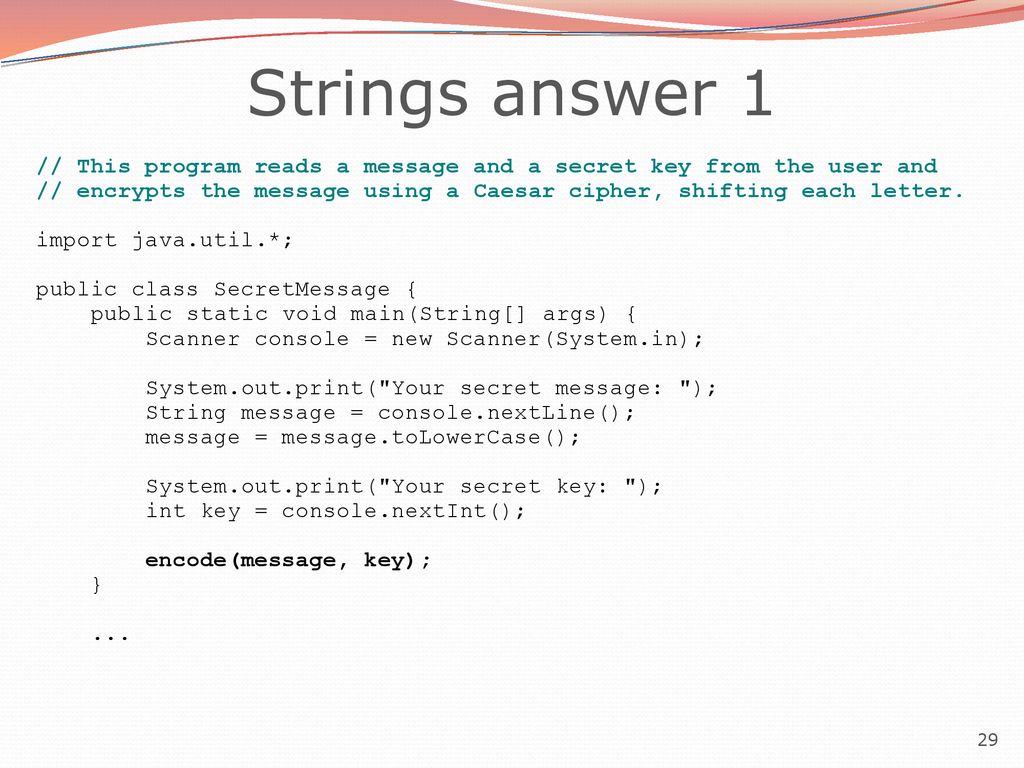 Strings answer 1

// This program reads a message and a secret key from the user and
// encrypts the message using a Caesar cipher, shifting each letter.

import java.util.*;

public class SecretMessage {
    public static void main(String[] args) {
        Scanner console = new Scanner(System.in);

        System.out.print("Your secret message: ");
        String message = console.nextLine();
        message = message.toLowerCase();

        System.out.print("Your secret key: ");
        int key = console.nextInt();

        encode(message, key);
    }

    ...

29